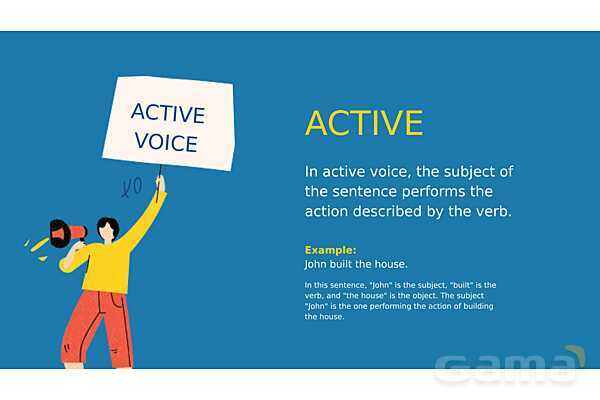 ACTIVE VOICE

ACTIVE

In active voice, the subject of the sentence performs the action described by the verb.

Example:
John built the house.

In this sentence, "John" is the subject, "built" is the verb, and "the house" is the object. The subject "John" is the one performing the action of building the house.

Gama